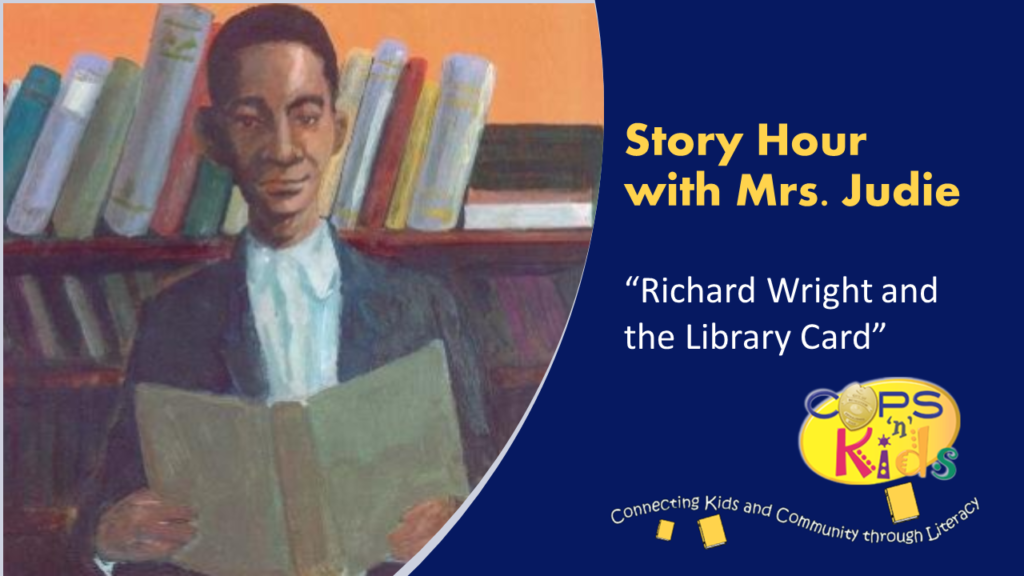 Story Hour with Mrs. Judie

"Richard Wright and the Library Card"

COPS 'n' Kids

Connecting Kids and Community through Literacy